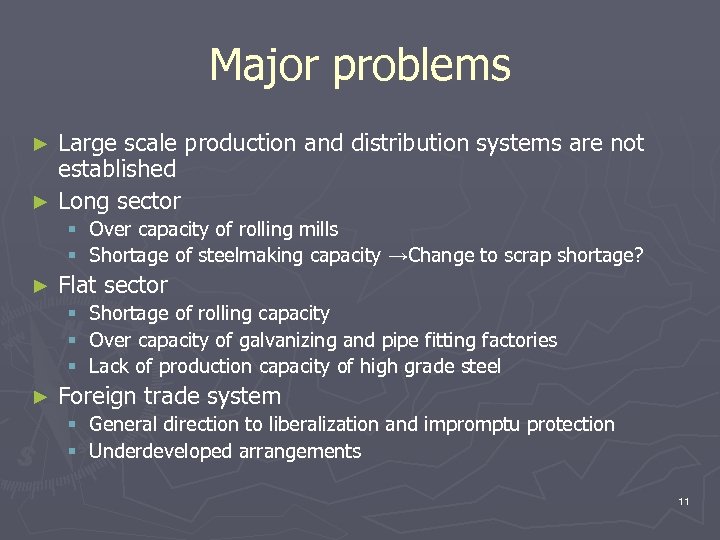 Major problems

► Large scale production and distribution systems are not established
► Long sector
▪ Over capacity of rolling mills
▪ Shortage of steelmaking capacity →Change to scrap shortage?
► Flat sector
▪ Shortage of rolling capacity
▪ Over capacity of galvanizing and pipe fitting factories
▪ Lack of production capacity of high grade steel
► Foreign trade system
▪ General direction to liberalization and impromptu protection
▪ Underdeveloped arrangements

11